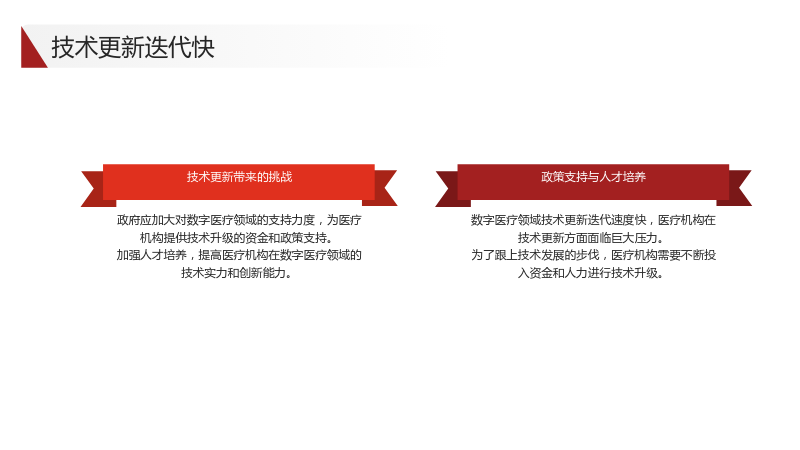 技术更新迭代快

技术更新带来的挑战

政府应加大对数字医疗领域的支持力度，为医疗机构提供技术升级的资金和政策支持。

加强人才培养，提高医疗机构在数字医疗领域的技术实力和创新能力。

政策支持与人才培养

数字医疗领域技术更新迭代速度快，医疗机构在技术更新方面面临巨大压力。

为了跟上技术发展的步伐，医疗机构需要不断投入资金和人力进行技术升级。